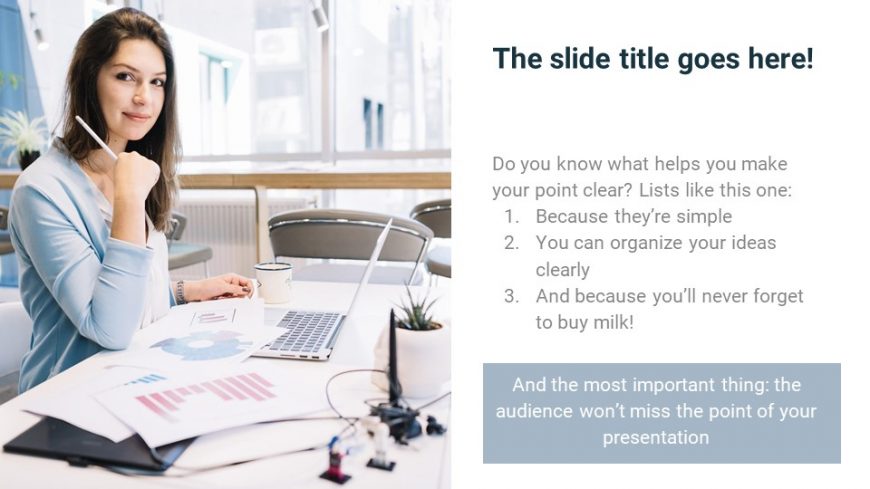 The slide title goes here!

Do you know what helps you make your point clear? Lists like this one:
1. Because they're simple
2. You can organize your ideas clearly
3. And because you'll never forget to buy milk!

And the most important thing: the audience won't miss the point of your presentation